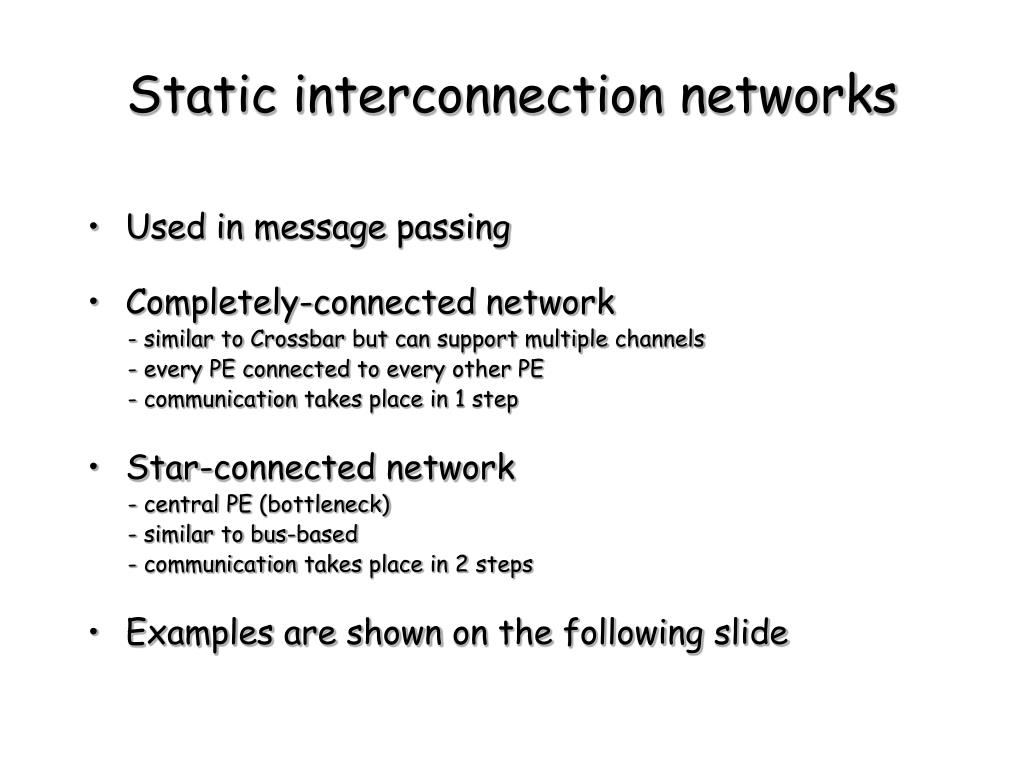 Static interconnection networks

• Used in message passing

• Completely-connected network
- similar to Crossbar but can support multiple channels
- every PE connected to every other PE
- communication takes place in 1 step

• Star-connected network
- central PE (bottleneck)
- similar to bus-based
- communication takes place in 2 steps

• Examples are shown on the following slide